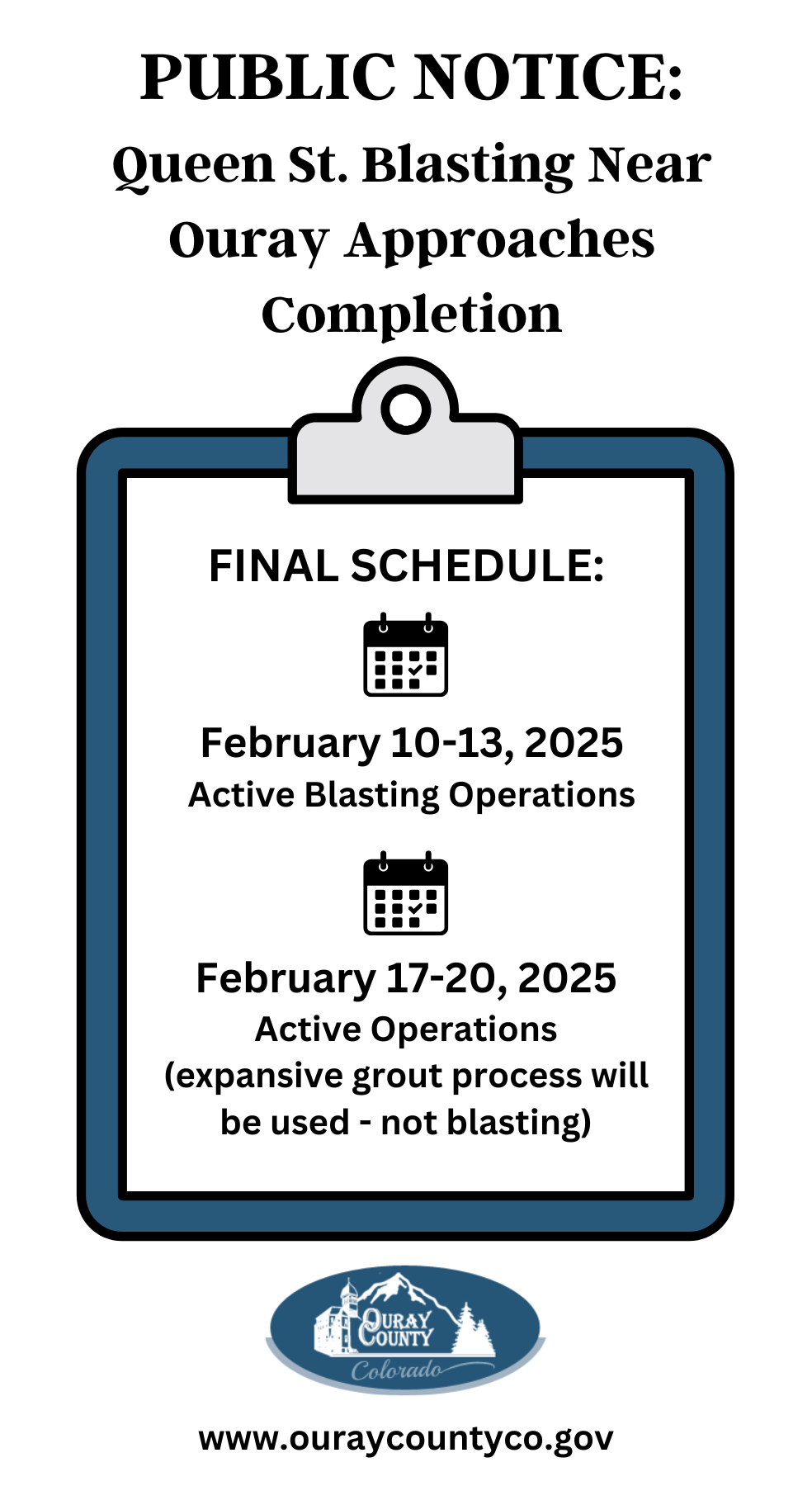 PUBLIC NOTICE:
Queen St. Blasting Near Ouray Approaches Completion

FINAL SCHEDULE:

February 10-13, 2025
Active Blasting Operations

February 17-20, 2025
Active Operations
(expansive grout process will be used - not blasting)

OURAY COUNTY
Colorado

www.ouraycountyco.gov